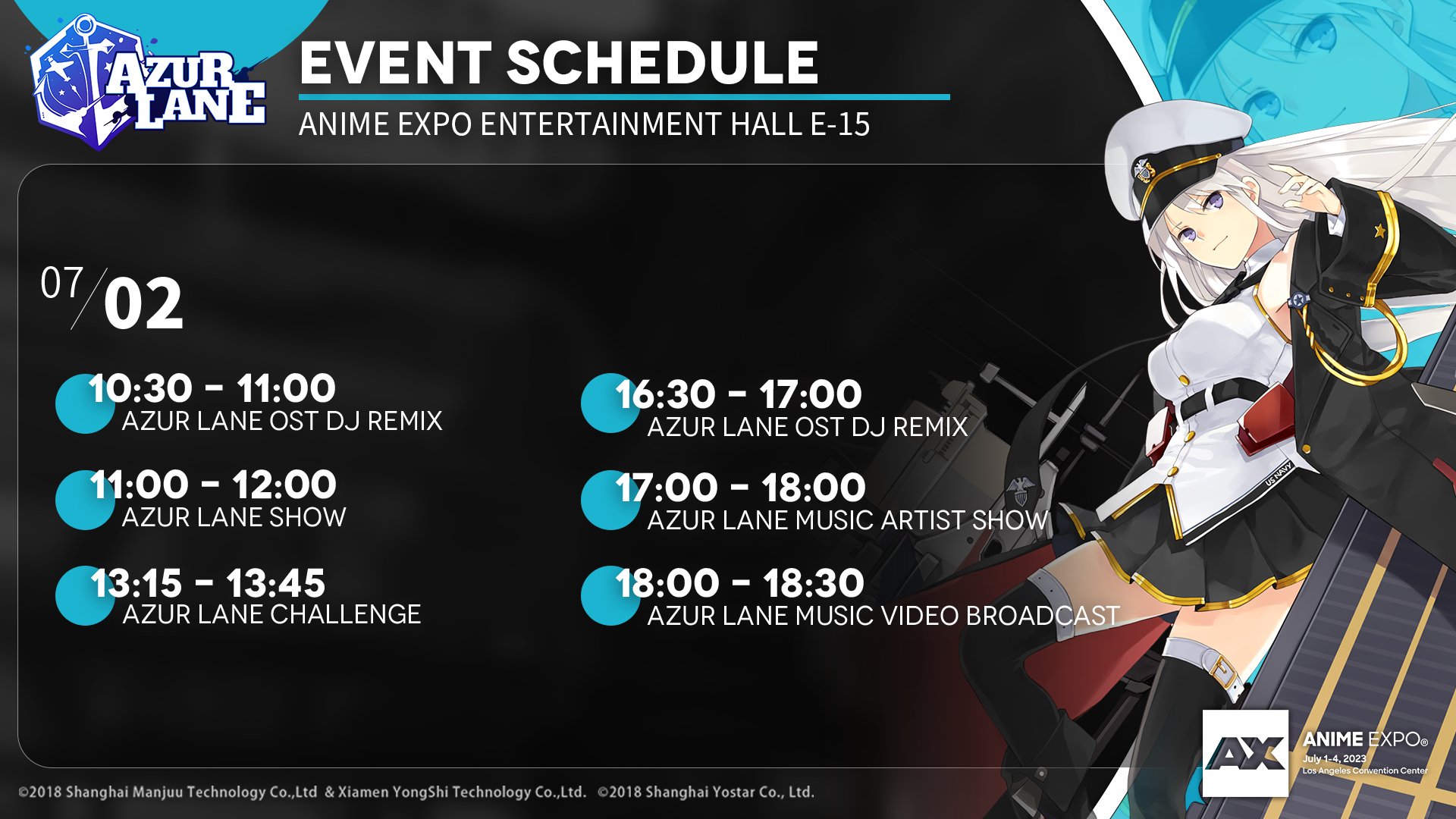 AZUR LANE

EVENT SCHEDULE

ANIME EXPO ENTERTAINMENT HALL E-15

07/02

10:30 - 11:00
AZUR LANE OST DJ REMIX

11:00 - 12:00
AZUR LANE SHOW

13:15 - 13:45
AZUR LANE CHALLENGE

16:30 - 17:00
AZUR LANE OST DJ REMIX

17:00 - 18:00
AZUR LANE MUSIC ARTIST SHOW

18:00 - 18:30
AZUR LANE MUSIC VIDEO BROADCAST

US NAVY

AX ANIME EXPO®
July 1-4, 2023
Los Angeles Convention Center

©2018 Shanghai Manjuu Technology Co.,Ltd & Xiamen YongShi Technology Co.,Ltd. ©2018 Shanghai Yostar Co., Ltd.